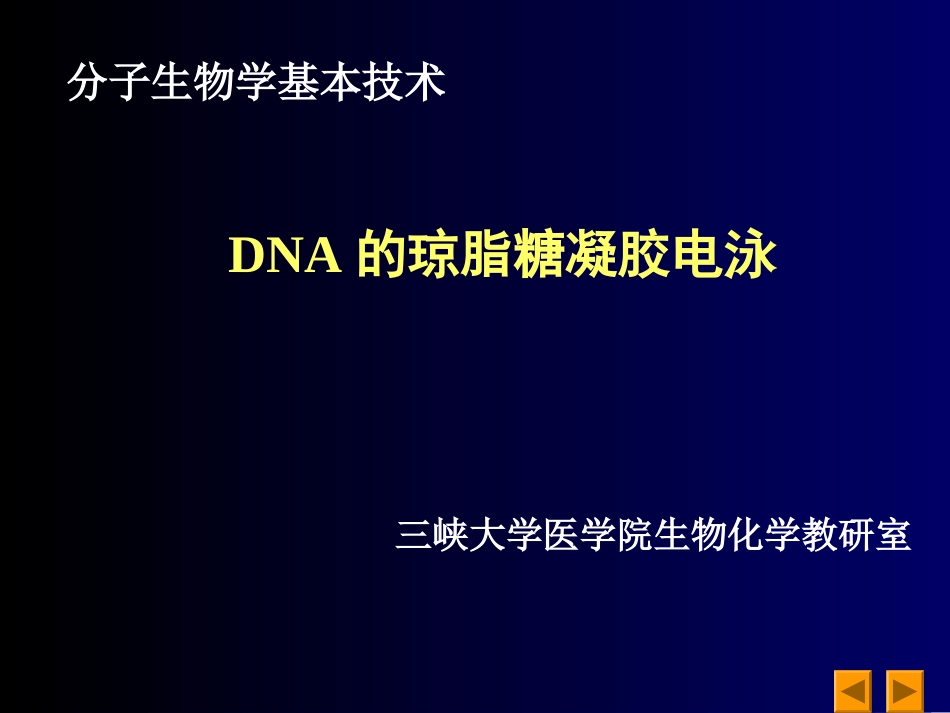 分子生物学基本技术

DNA 的琼脂糖凝胶电泳

三峡大学医学院生物化学教研室